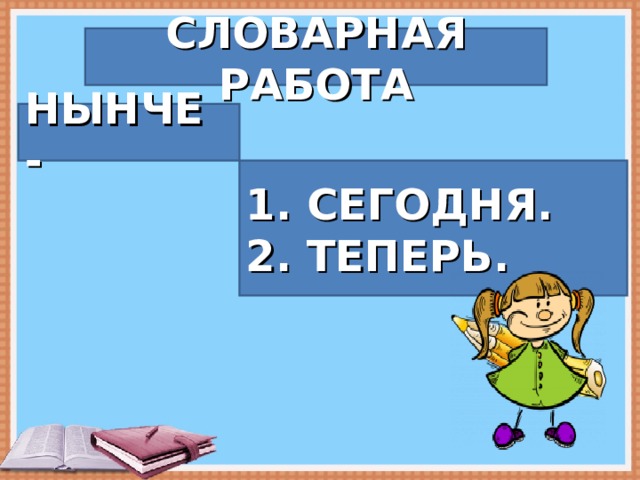 СЛОВАРНАЯ РАБОТА

НЫНЧЕ -

1. СЕГОДНЯ.
2. ТЕПЕРЬ.